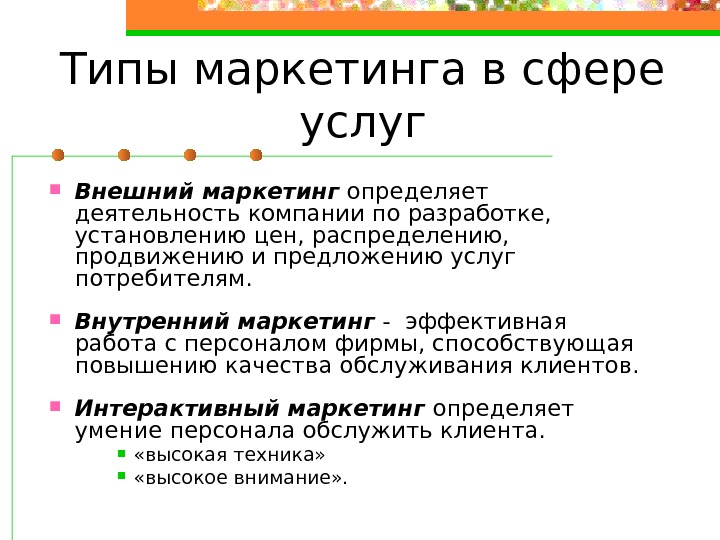 Типы маркетинга в сфере услуг

Внешний маркетинг определяет деятельность компании по разработке, установлению цен, распределению, продвижению и предложению услуг потребителям.

Внутренний маркетинг - эффективная работа с персоналом фирмы, способствующая повышению качества обслуживания клиентов.

Интерактивный маркетинг определяет умение персонала обслужить клиента.

«высокая техника»

«высокое внимание».